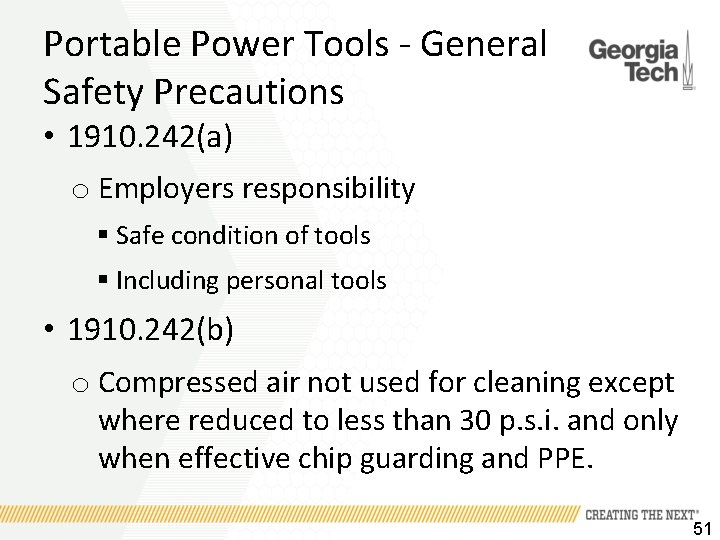 Portable Power Tools - General Safety Precautions

Georgia Tech

• 1910.242(a)

○ Employers responsibility

▪ Safe condition of tools

▪ Including personal tools

• 1910.242(b)

○ Compressed air not used for cleaning except where reduced to less than 30 p.s.i. and only when effective chip guarding and PPE.

CREATING THE NEXT®

51